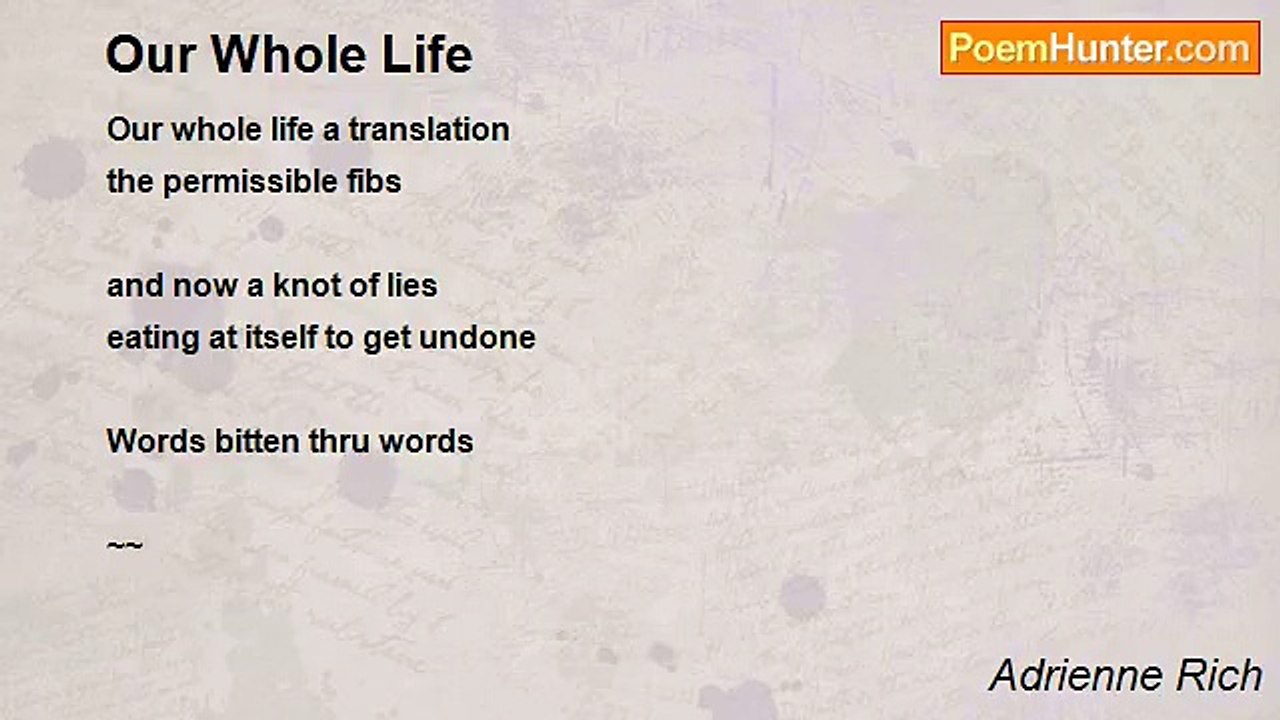 Our Whole Life

PoemHunter.com

Our whole life a translation
the permissible fibs

and now a knot of lies
eating at itself to get undone

Words bitten thru words

~~

Adrienne Rich